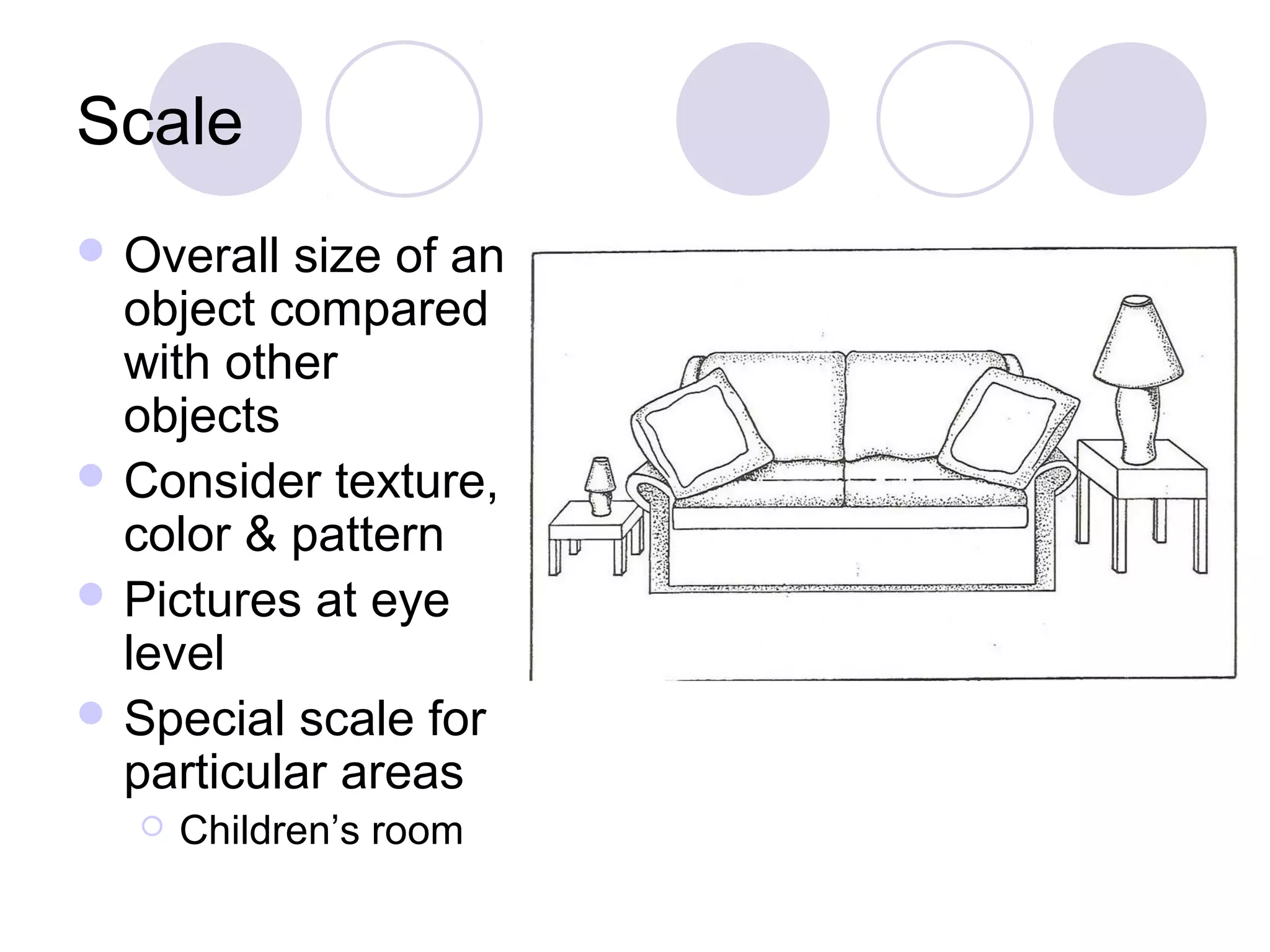 Scale

- Overall size of an object compared with other objects
- Consider texture, color & pattern
- Pictures at eye level
- Special scale for particular areas
  - Children’s room